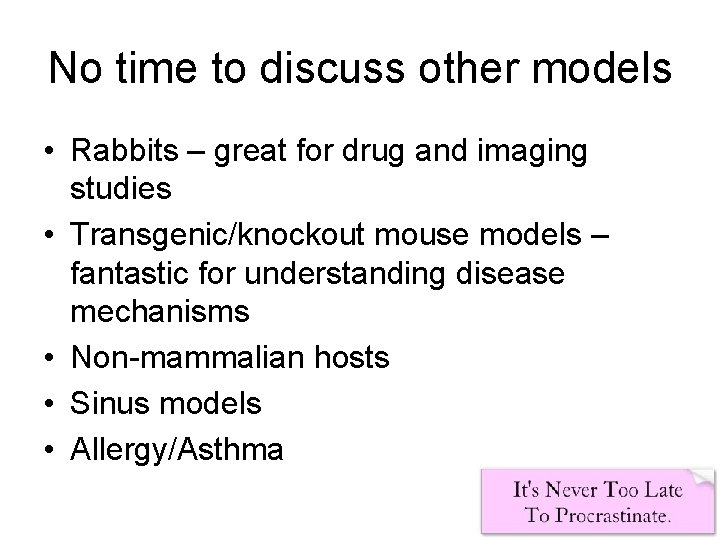 No time to discuss other models

• Rabbits – great for drug and imaging studies
• Transgenic/knockout mouse models – fantastic for understanding disease mechanisms
• Non-mammalian hosts
• Sinus models
• Allergy/Asthma

It's Never Too Late To Procrastinate.